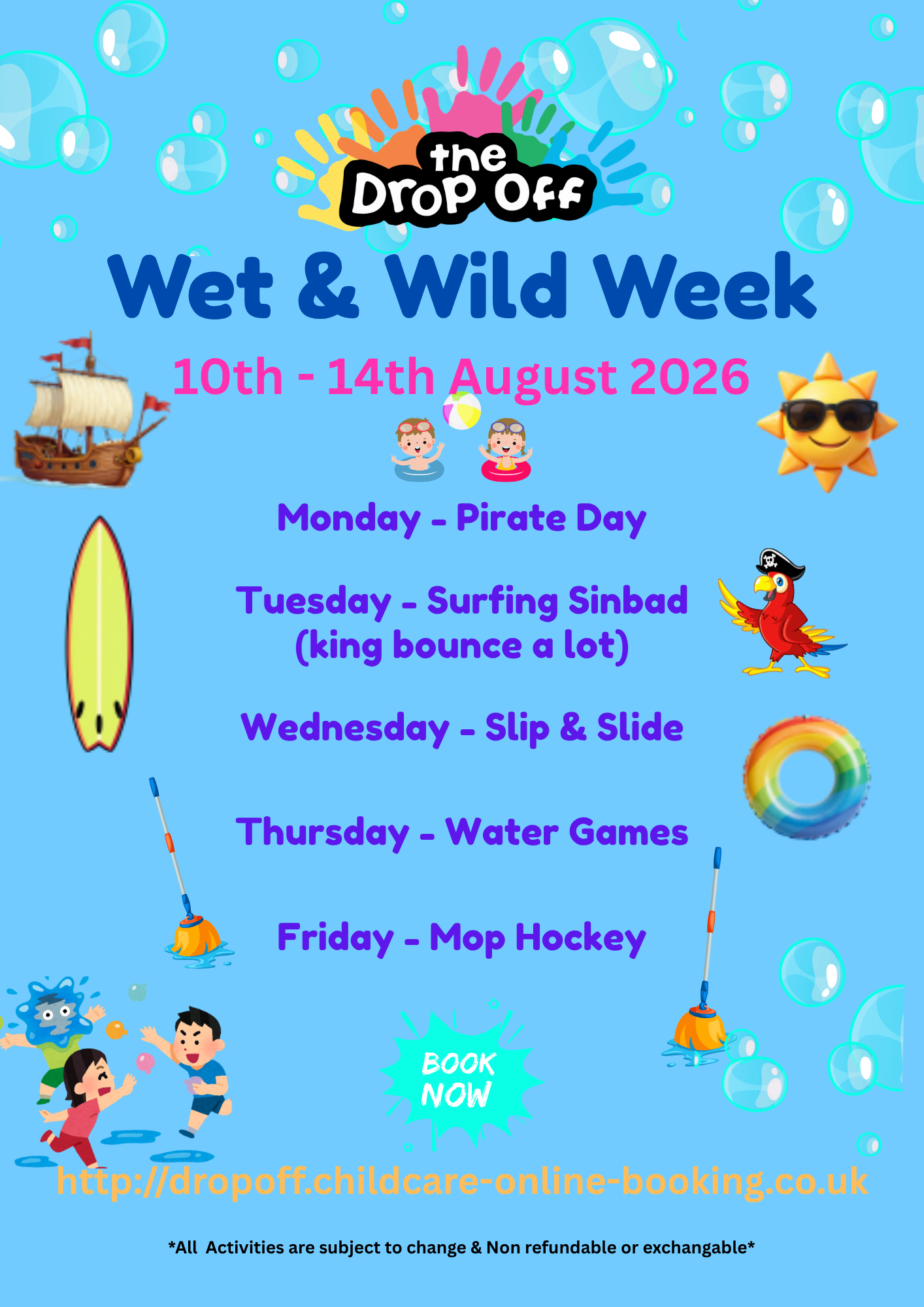 the Drop Off

Wet & Wild Week

10th - 14th August 2026

Monday - Pirate Day

Tuesday - Surfing Sinbad (king bounce a lot)

Wednesday - Slip & Slide

Thursday - Water Games

Friday - Mop Hockey

BOOK NOW

http://dropoff.childcare-online-booking.co.uk

*All Activities are subject to change & Non refundable or exchangable*